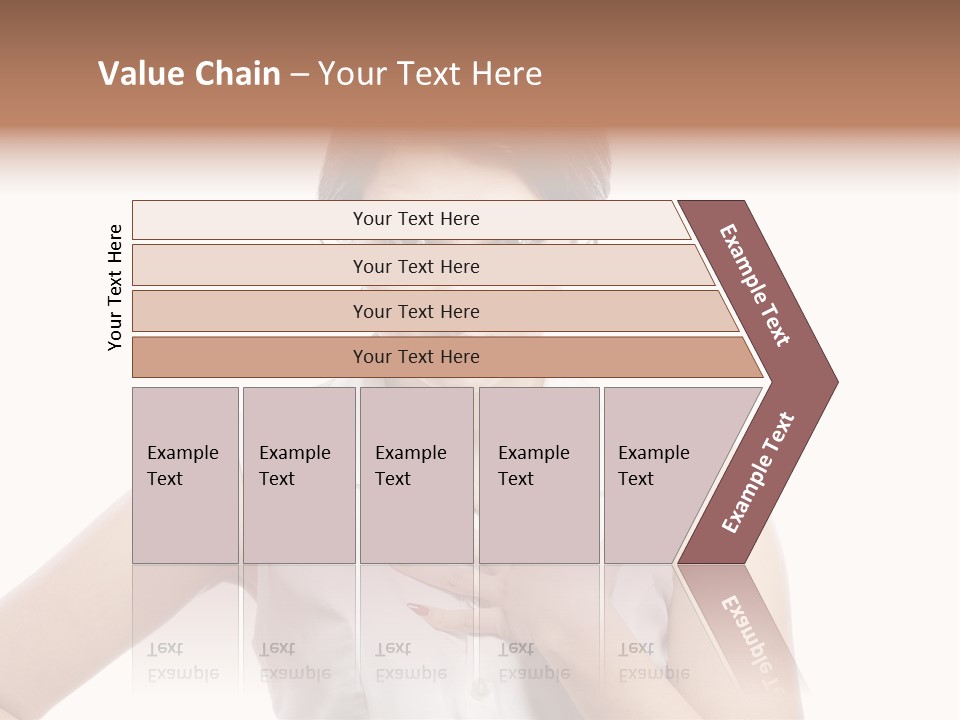 Value Chain – Your Text Here

Your Text Here

Your Text Here

Your Text Here

Your Text Here

Your Text Here

Example Text

Example Text

Example Text

Example Text

Example Text

Example Text

Example Text